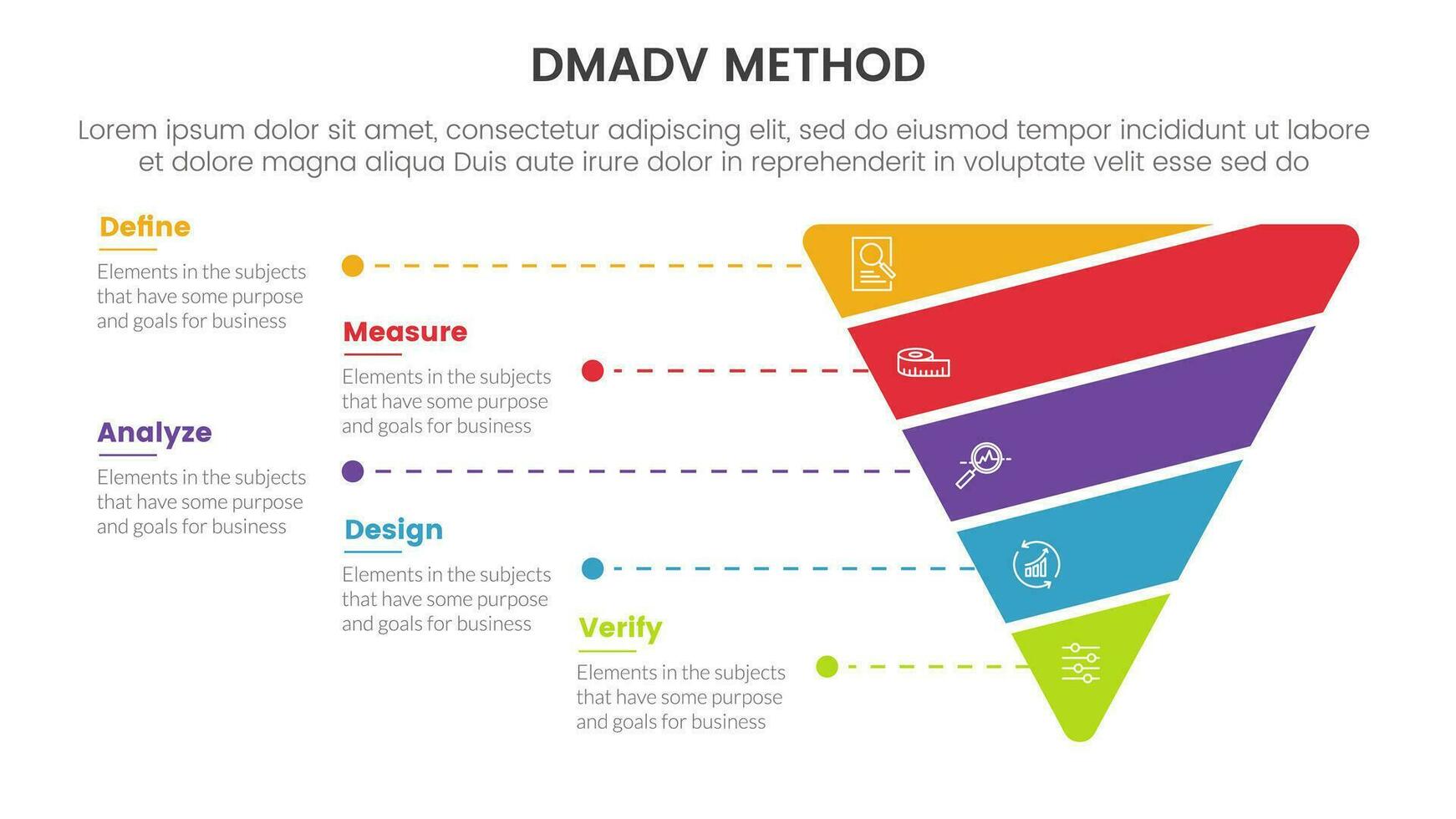 DMADV METHOD

Lorem ipsum dolor sit amet, consectetur adipiscing elit, sed do eiusmod tempor incididunt ut labore et dolore magna aliqua Duis aute irure dolor in reprehenderit in voluptate velit esse sed do

Define
Elements in the subjects that have some purpose and goals for business

Measure
Elements in the subjects that have some purpose and goals for business

Analyze
Elements in the subjects that have some purpose and goals for business

Design
Elements in the subjects that have some purpose and goals for business

Verify
Elements in the subjects that have some purpose and goals for business